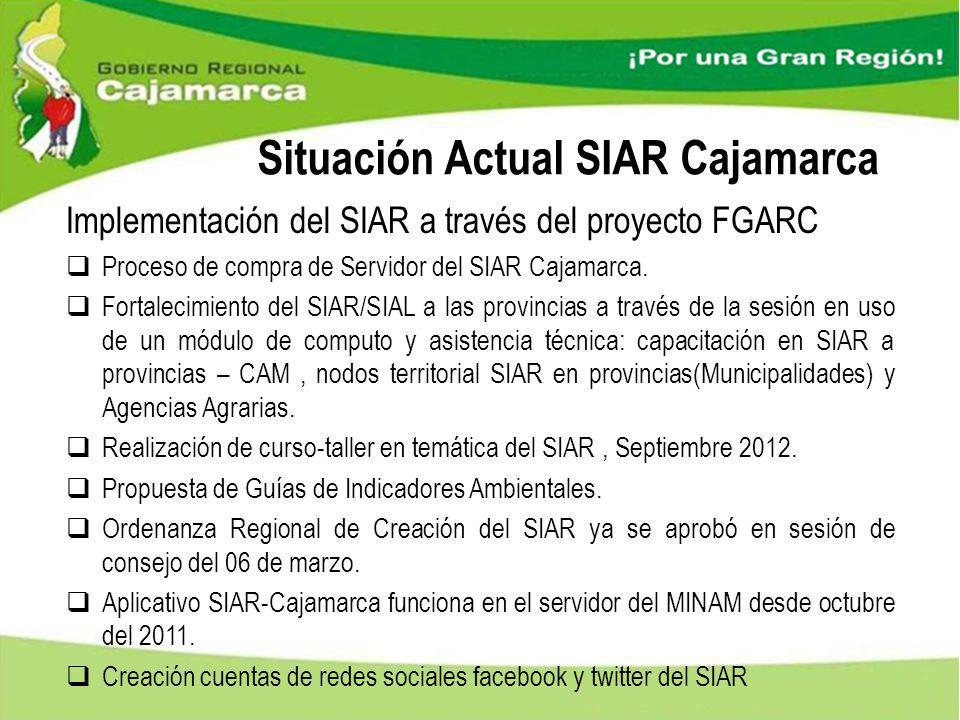 GOBIERNO REGIONAL
Cajamarca

¡Por una Gran Región!

Situación Actual SIAR Cajamarca

Implementación del SIAR a través del proyecto FGARC

❑ Proceso de compra de Servidor del SIAR Cajamarca.

❑ Fortalecimiento del SIAR/SIAL a las provincias a través de la sesión en uso de un módulo de computo y asistencia técnica: capacitación en SIAR a provincias – CAM , nodos territorial SIAR en provincias(Municipalidades) y Agencias Agrarias.

❑ Realización de curso-taller en temática del SIAR , Septiembre 2012.

❑ Propuesta de Guías de Indicadores Ambientales.

❑ Ordenanza Regional de Creación del SIAR ya se aprobó en sesión de consejo del 06 de marzo.

❑ Aplicativo SIAR-Cajamarca funciona en el servidor del MINAM desde octubre del 2011.

❑ Creación cuentas de redes sociales facebook y twitter del SIAR